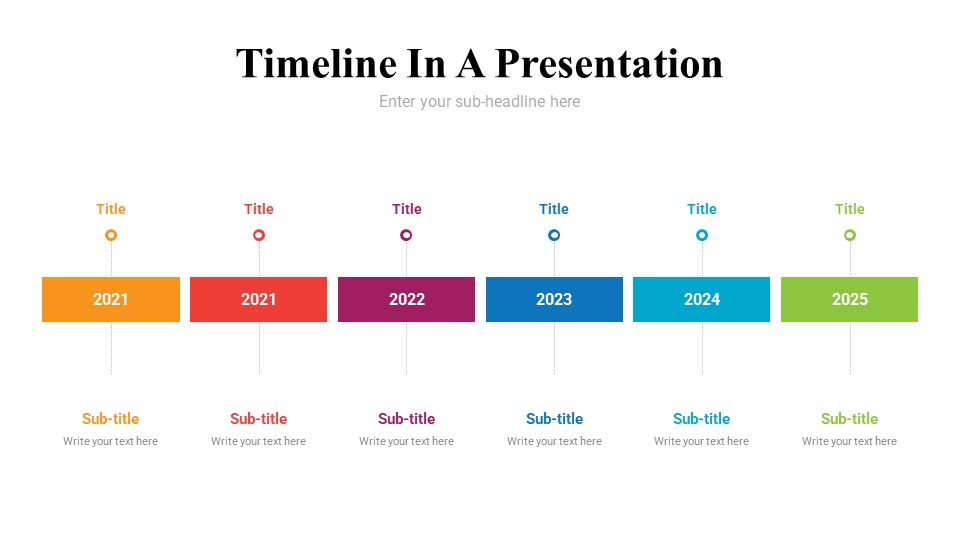 Timeline In A Presentation

Enter your sub-headline here

Title

2021

Sub-title

Write your text here

Title

2021

Sub-title

Write your text here

Title

2022

Sub-title

Write your text here

Title

2023

Sub-title

Write your text here

Title

2024

Sub-title

Write your text here

Title

2025

Sub-title

Write your text here